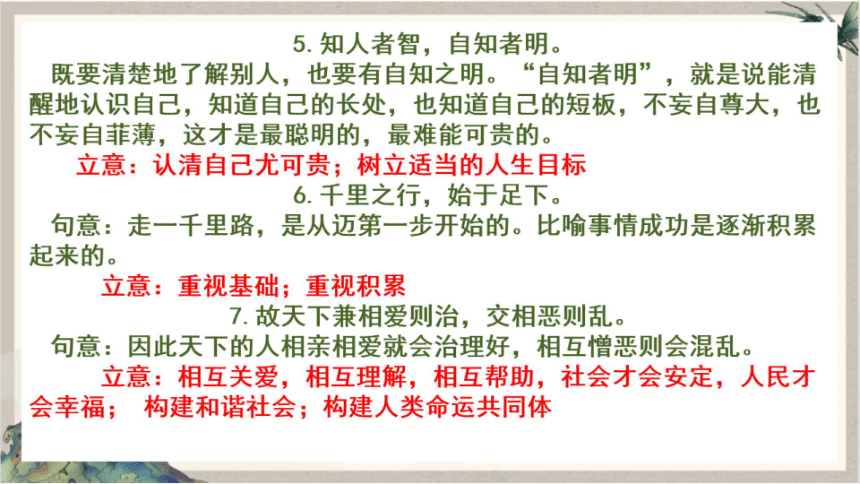 5. 知人者智，自知者明。

既要清楚地了解别人，也要有自知之明。“自知者明”，就是说能清醒地认识自己，知道自己的长处，也知道自己的短板，不妄自尊大，也不妄自菲薄，这才是最聪明的，最难能可贵的。

立意：认清自己尤可贵；树立适当的人生目标

6. 千里之行，始于足下。

句意：走一千里路，是从迈第一步开始的。比喻事情成功是逐渐积累起来的。

立意：重视基础；重视积累

7. 故天下兼相爱则治，交相恶则乱。

句意：因此天下的人相亲相爱就会治理好，相互憎恶则会混乱。

立意：相互关爱，相互理解，相互帮助，社会才会安定，人民才会幸福； 构建和谐社会；构建人类命运共同体